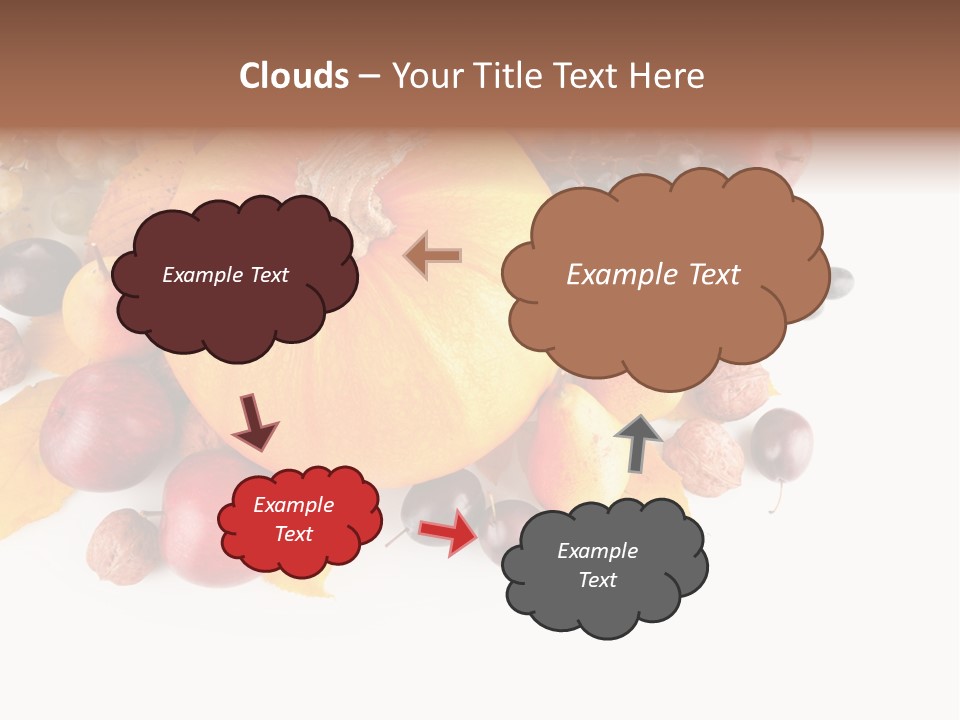 Clouds – Your Title Text Here

Example Text

Example Text

Example Text

Example Text